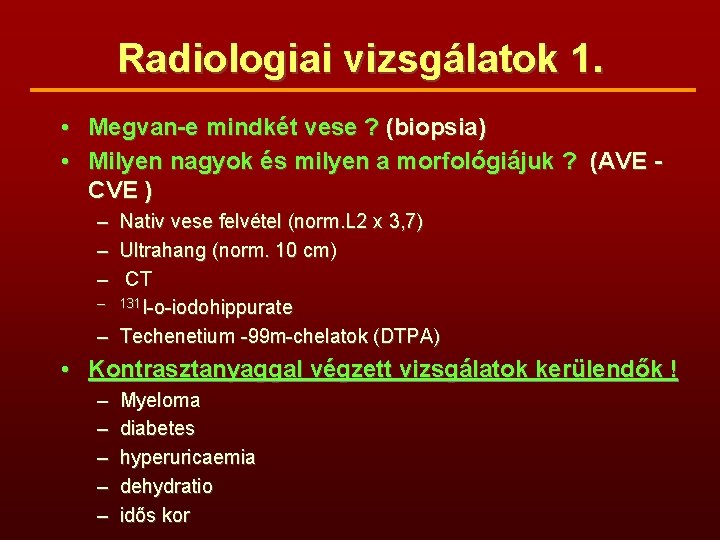 Radiologiai vizsgálatok 1.

• Megvan-e mindkét vese ? (biopsia)
• Milyen nagyok és milyen a morfológiájuk ? (AVE - CVE )
– Nativ vese felvétel (norm.L2 x 3,7)
– Ultrahang (norm. 10 cm)
– CT
– $^{131}$I-o-iodohippurate
– Techenetium -99m-chelatok (DTPA)
• Kontrasztanyaggal végzett vizsgálatok kerülendők !
– Myeloma
– diabetes
– hyperuricaemia
– dehydratio
– idős kor